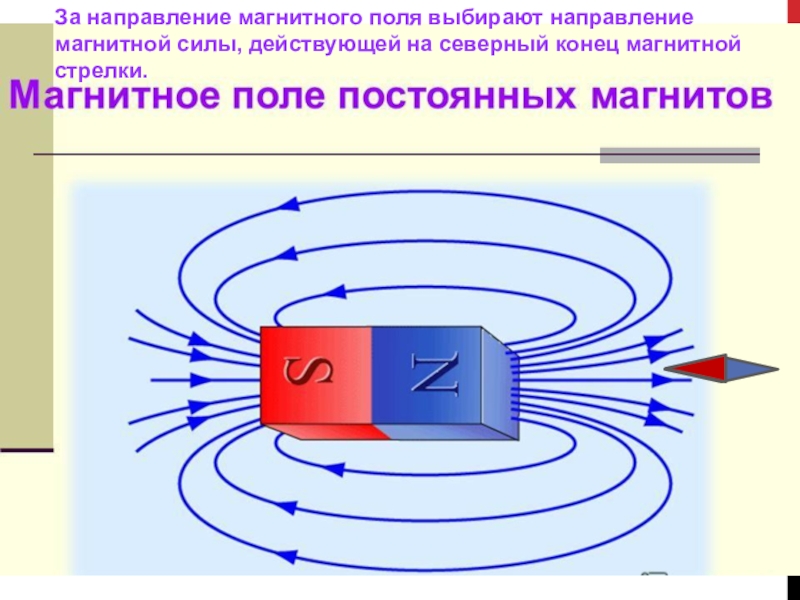 За направление магнитного поля выбирают направление магнитной силы, действующей на северный конец магнитной стрелки.

Магнитное поле постоянных магнитов

S

N